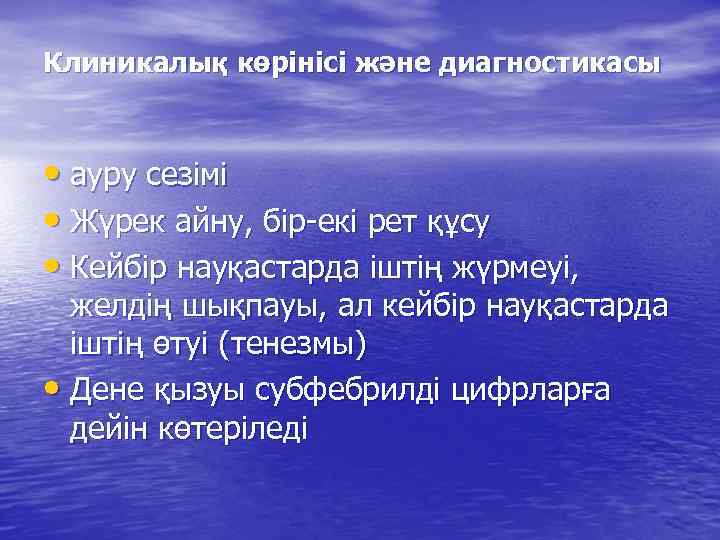 Клиникалық көрінісі және диагностикасы

• ауру сезімі
• Жүрек айну, бір-екі рет құсу
• Кейбір науқастарда іштің жүрмеуі, желдің шықпауы, ал кейбір науқастарда іштің өтуі (тенезмы)
• Дене қызуы субфебрилді цифрларға дейін көтеріледі